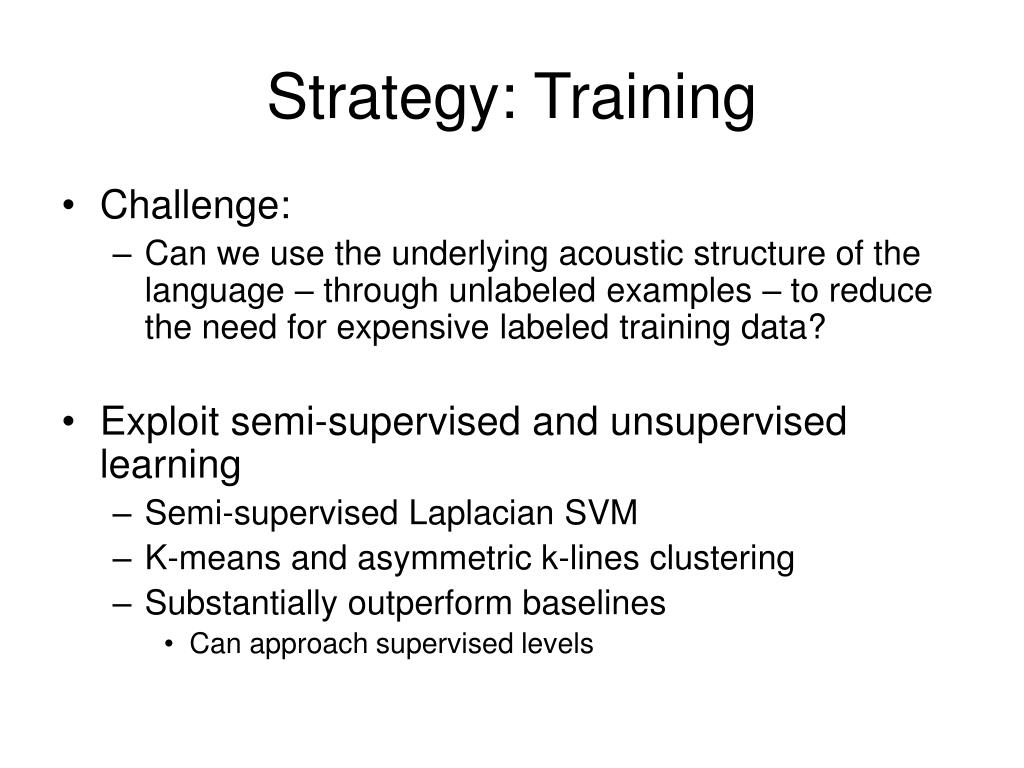 Strategy: Training

• Challenge:
– Can we use the underlying acoustic structure of the language – through unlabeled examples – to reduce the need for expensive labeled training data?

• Exploit semi-supervised and unsupervised learning
– Semi-supervised Laplacian SVM
– K-means and asymmetric k-lines clustering
– Substantially outperform baselines
• Can approach supervised levels